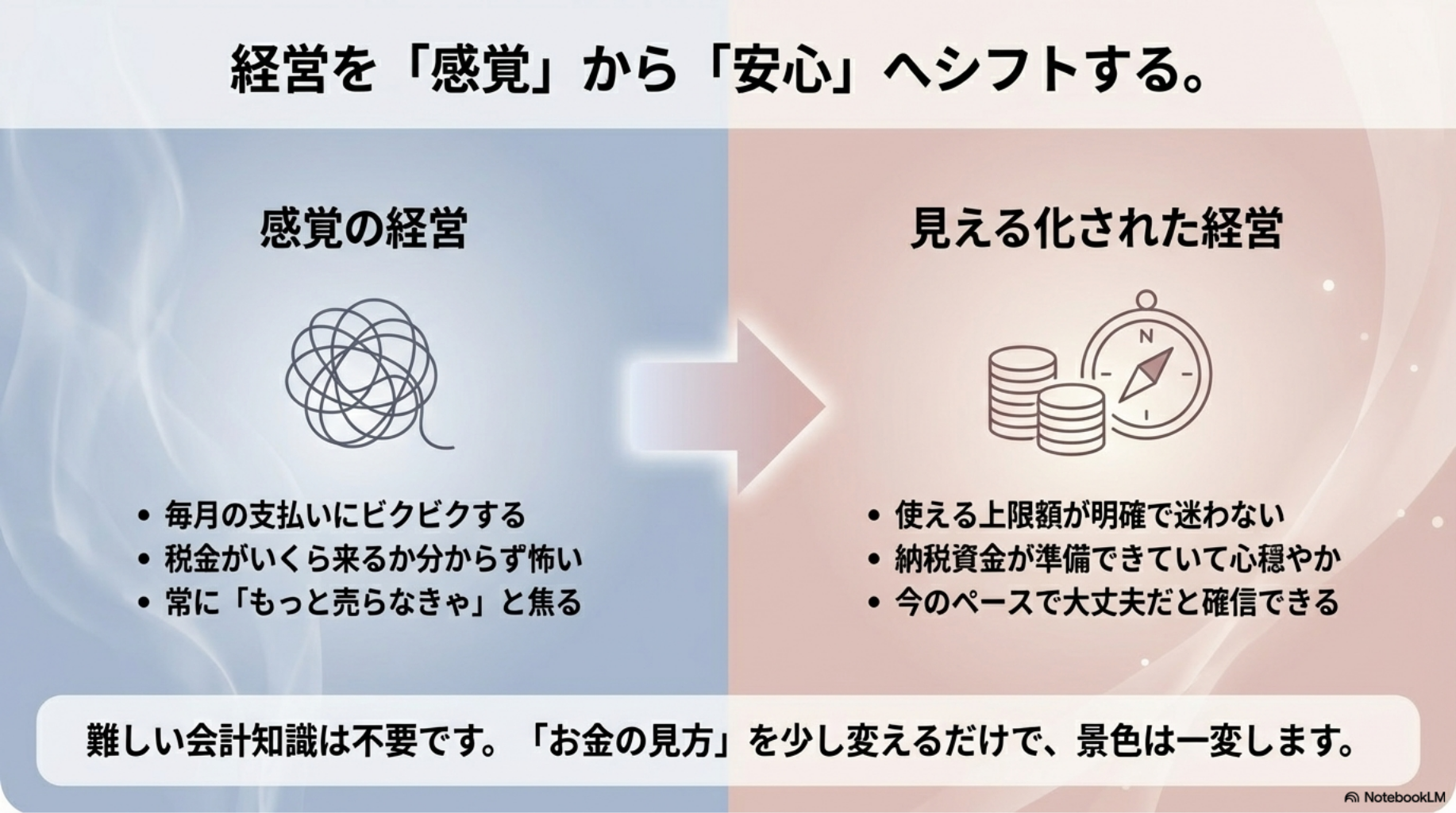 経営を「感覚」から「安心」へシフトする。

感覚の経営

• 毎月の支払いにビクビクする
• 税金がいくら来るか分からず怖い
• 常に「もっと売らなきゃ」と焦る

見える化された経営

N

• 使える上限額が明確で迷わない
• 納税資金が準備できていて心穏やか
• 今のペースで大丈夫だと確信できる

難しい会計知識は不要です。「お金の見方」を少し変えるだけで、景色は一変します。

NotebookLM